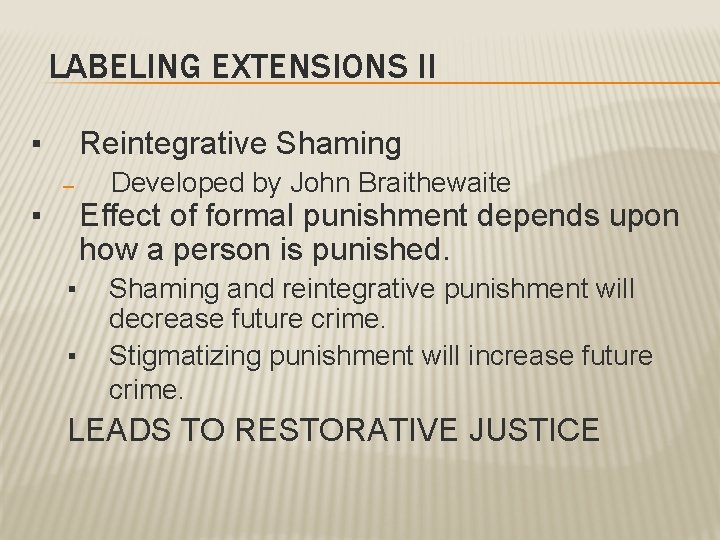 LABELING EXTENSIONS II

▪ Reintegrative Shaming

– Developed by John Braithewaite

▪ Effect of formal punishment depends upon how a person is punished.

▪ Shaming and reintegrative punishment will decrease future crime.

▪ Stigmatizing punishment will increase future crime.

LEADS TO RESTORATIVE JUSTICE